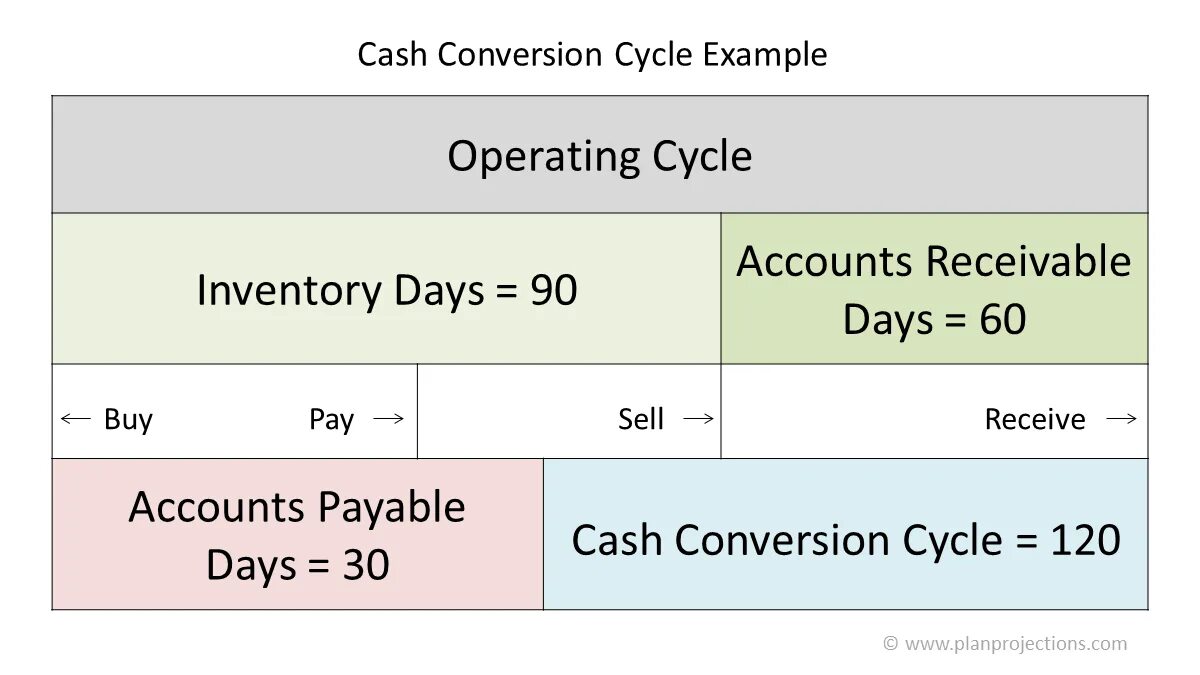 Cash Conversion Cycle Example

Operating Cycle

Inventory Days = 90

Accounts Receivable Days = 60

← Buy Pay →

Sell →

Receive →

Accounts Payable Days = 30

Cash Conversion Cycle = 120

© www.planprojections.com